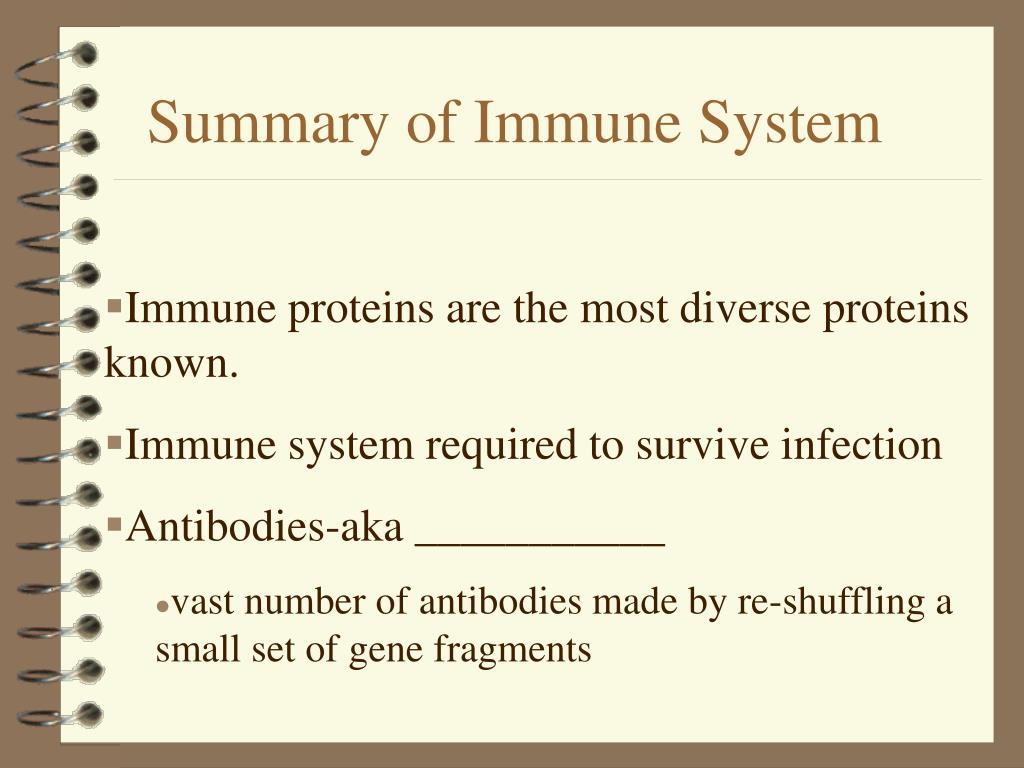 Summary of Immune System

▪Immune proteins are the most diverse proteins known.

▪Immune system required to survive infection

▪Antibodies-aka ___________

●vast number of antibodies made by re-shuffling a small set of gene fragments